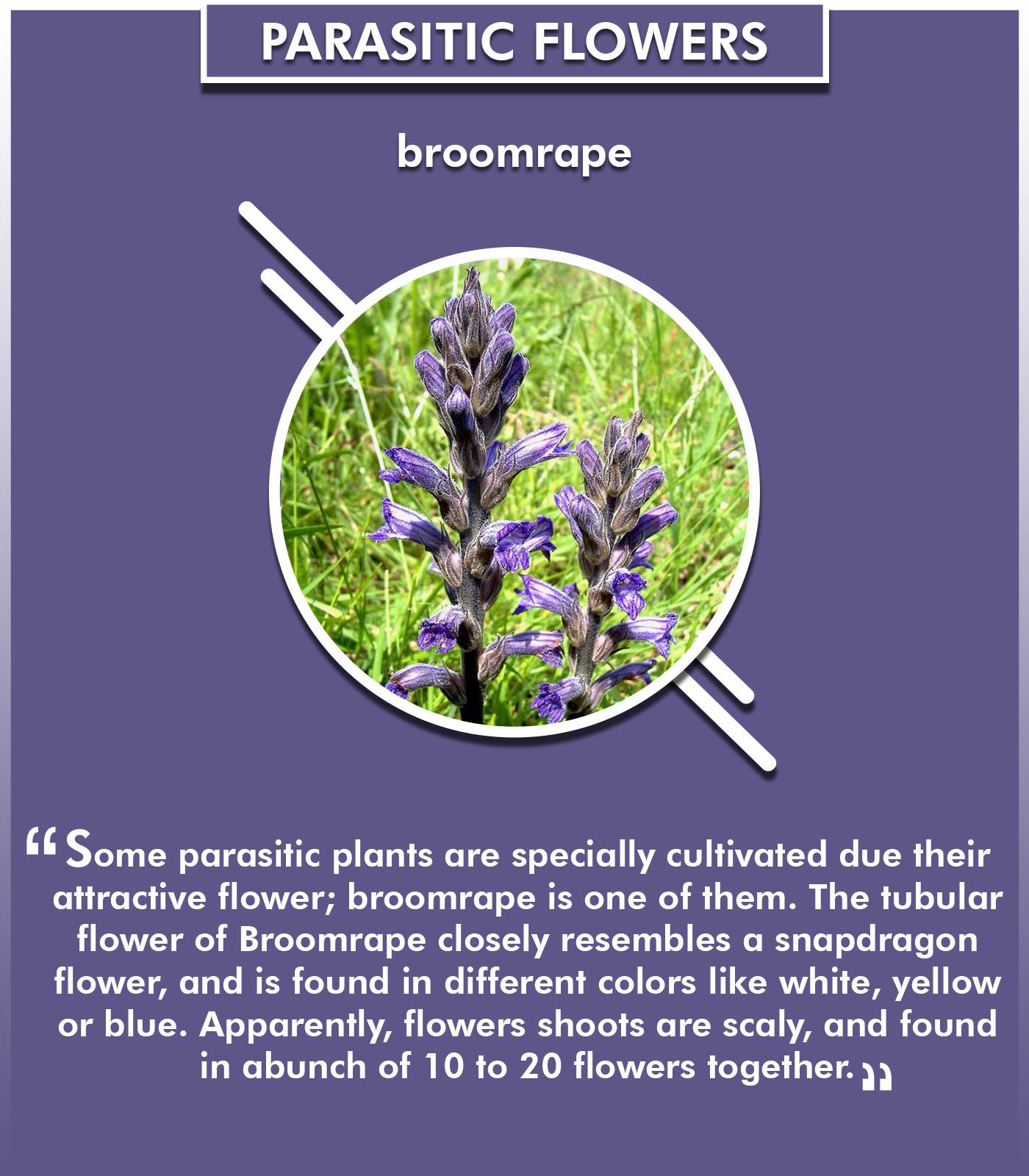 PARASITIC FLOWERS

broomrape

“Some parasitic plants are specially cultivated due their attractive flower; broomrape is one of them. The tubular flower of Broomrape closely resembles a snapdragon flower, and is found in different colors like white, yellow or blue. Apparently, flowers shoots are scaly, and found in abunch of 10 to 20 flowers together.”